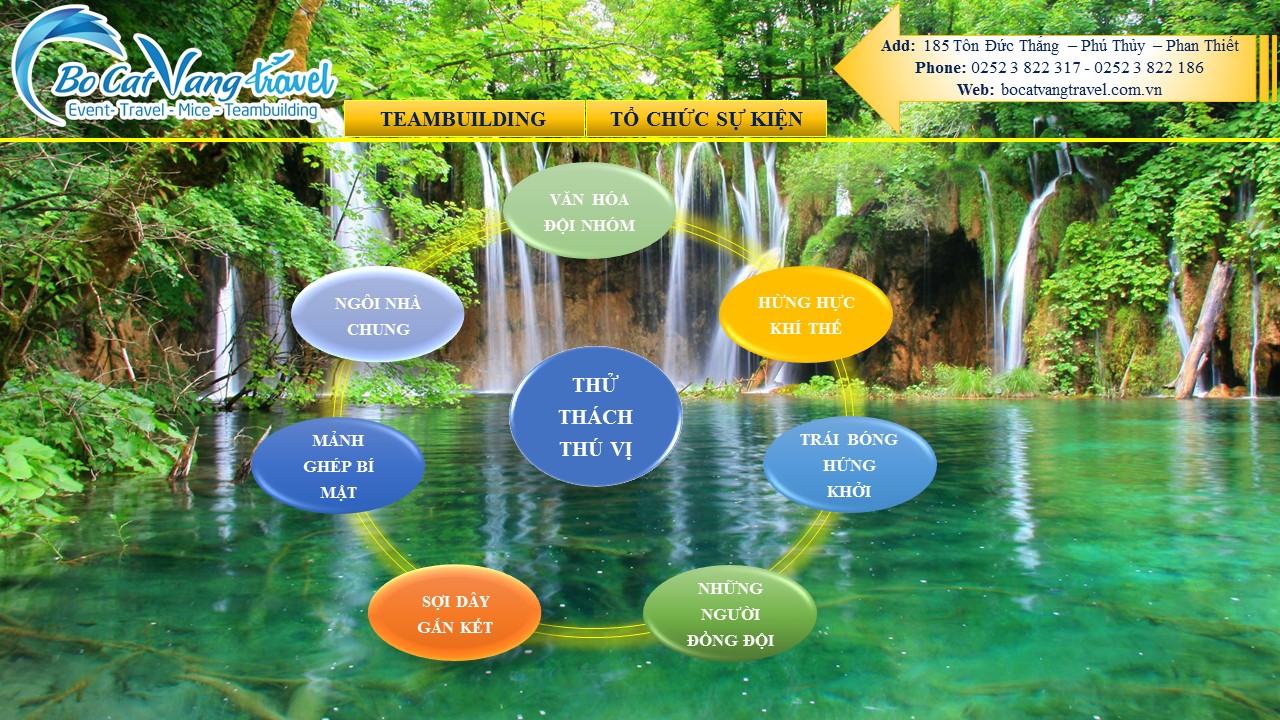 Bo Cat Vang travel
Event- Travel - Mice - Teambuilding

TEAMBUILDING
TỔ CHỨC SỰ KIỆN

Add: 185 Tôn Đức Thắng – Phú Thủy – Phan Thiết
Phone: 0252 3 822 317 - 0252 3 822 186
Web: bocatvangtravel.com.vn

VĂN HÓA ĐỘI NHÓM

HỪNG HỰC KHÍ THẾ

TRÁI BÓNG HỨNG KHỞI

NHỮNG NGƯỜI ĐỒNG ĐỘI

SỢI DÂY GẮN KẾT

MẢNH GHÉP BÍ MẬT

NGÔI NHÀ CHUNG

THỬ THÁCH THÚ VỊ